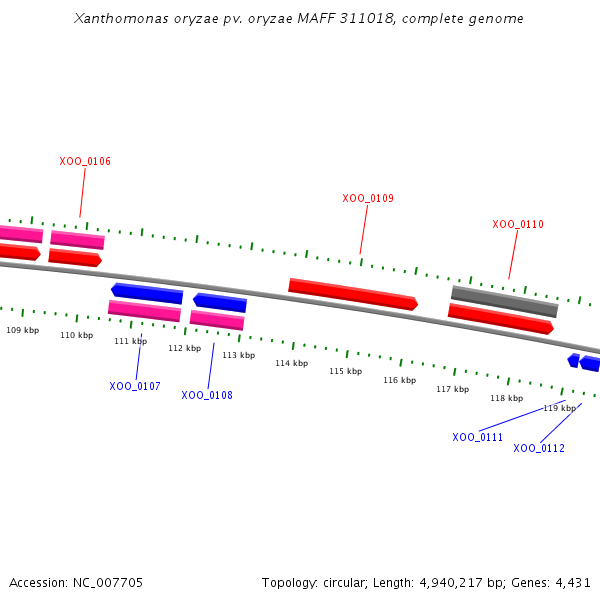 Xanthomonas oryzae pv. oryzae MAFF 311018, complete genome

XOO_0106

XOO_0109

XOO_0110

109 kbp
110 kbp
111 kbp
112 kbp
113 kbp
114 kbp
115 kbp
116 kbp
117 kbp
118 kbp
119 kbp

XOO_0107
XOO_0108

XOO_0111
XOO_0112

Accession: NC_007705

Topology: circular; Length: 4,940,217 bp; Genes: 4,431